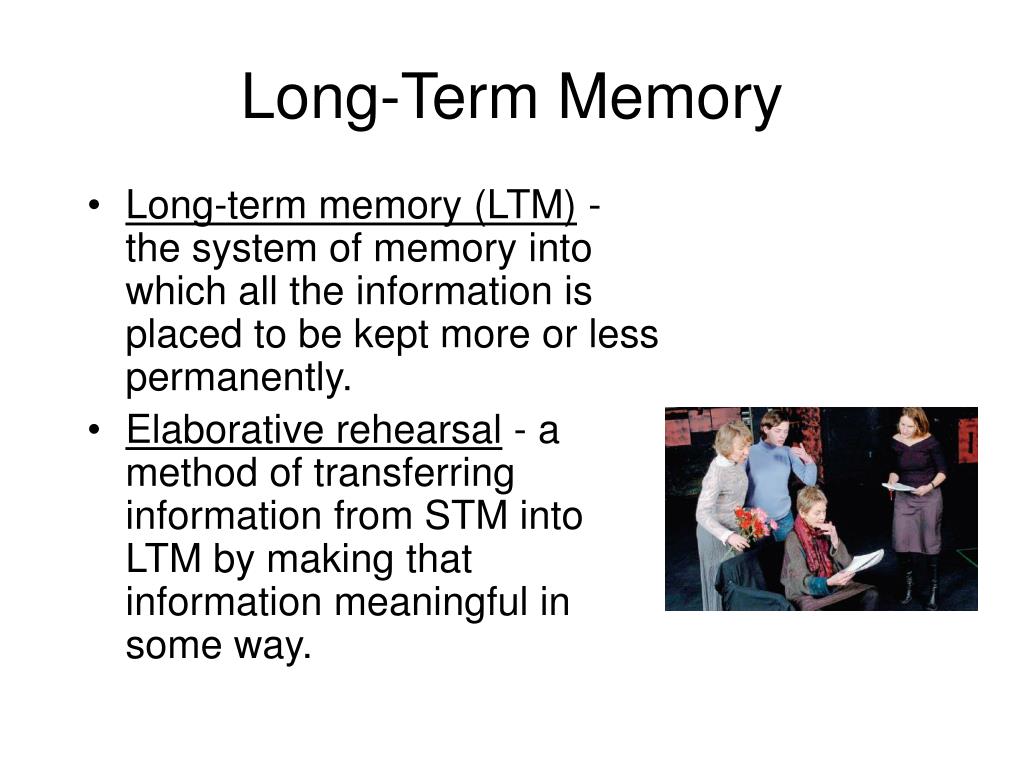 Long-Term Memory

• Long-term memory (LTM) - the system of memory into which all the information is placed to be kept more or less permanently.

• Elaborative rehearsal - a method of transferring information from STM into LTM by making that information meaningful in some way.